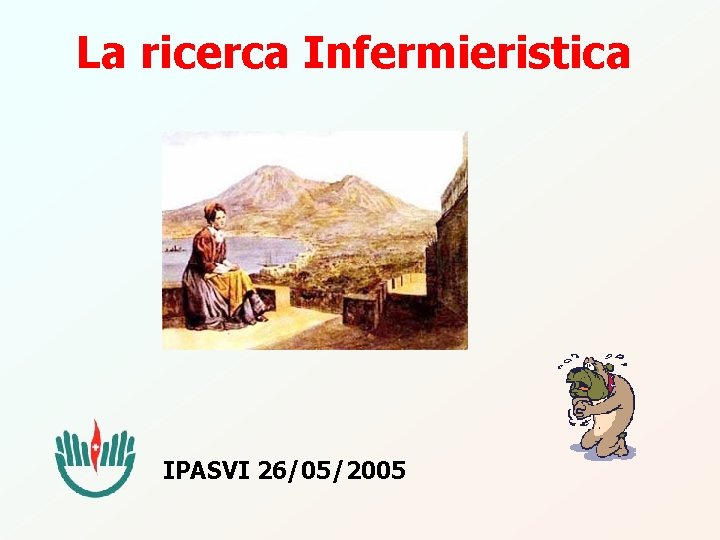 La ricerca Infermieristica

IPASVI 26/05/2005